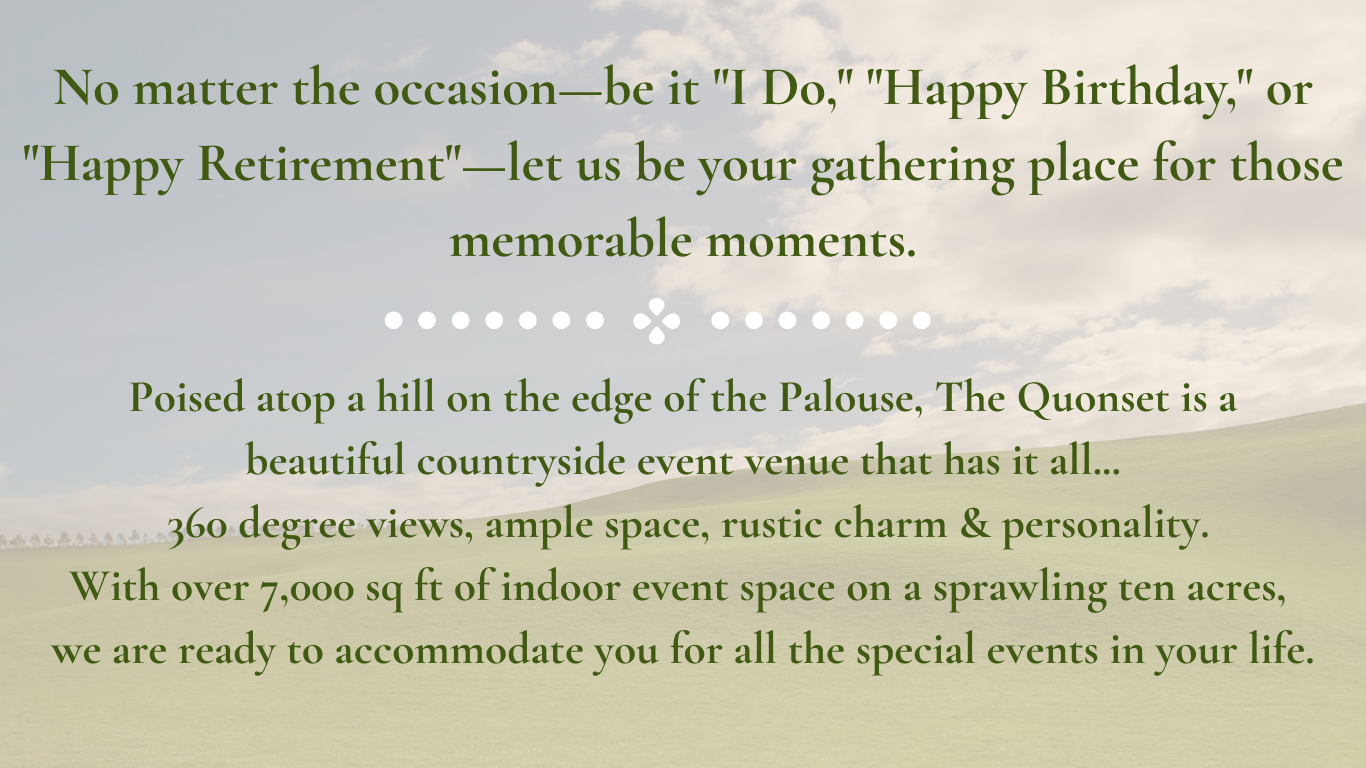 No matter the occasion—be it "I Do," "Happy Birthday," or "Happy Retirement"—let us be your gathering place for those memorable moments.

Poised atop a hill on the edge of the Palouse, The Quonset is a beautiful countryside event venue that has it all...
360 degree views, ample space, rustic charm & personality.
With over 7,000 sq ft of indoor event space on a sprawling ten acres, we are ready to accommodate you for all the special events in your life.